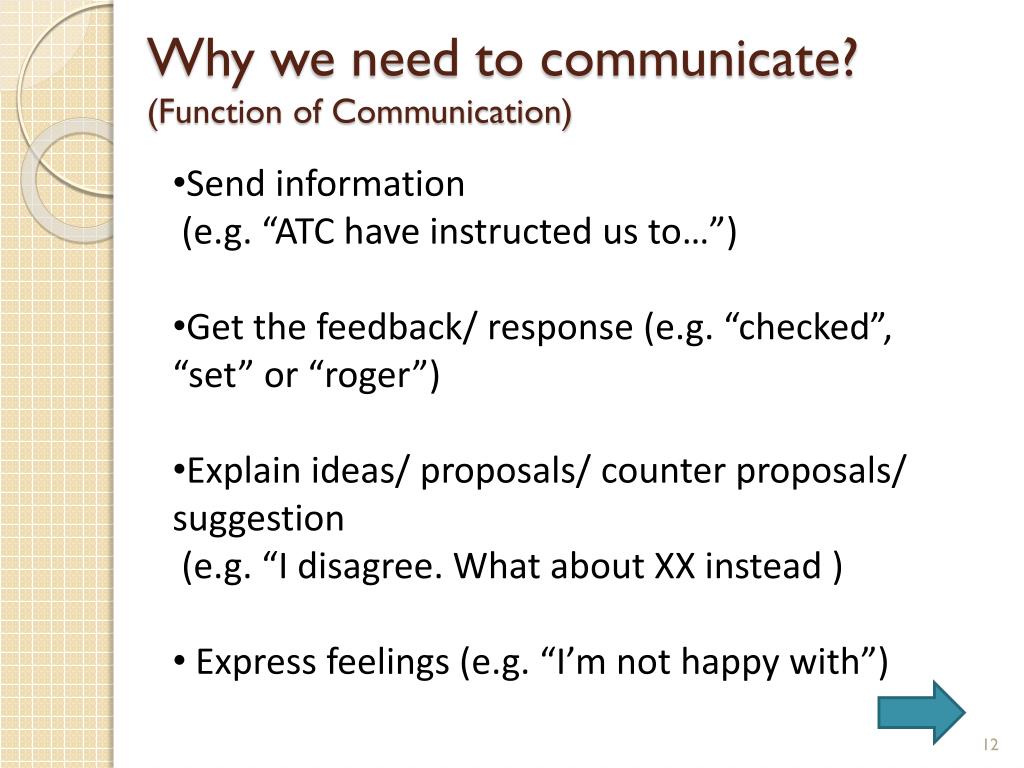 Why we need to communicate?
(Function of Communication)

•Send information
(e.g. “ATC have instructed us to…”)

•Get the feedback/ response (e.g. “checked”, “set” or “roger”)

•Explain ideas/ proposals/ counter proposals/ suggestion
(e.g. “I disagree. What about XX instead )

• Express feelings (e.g. “I’m not happy with”)

12